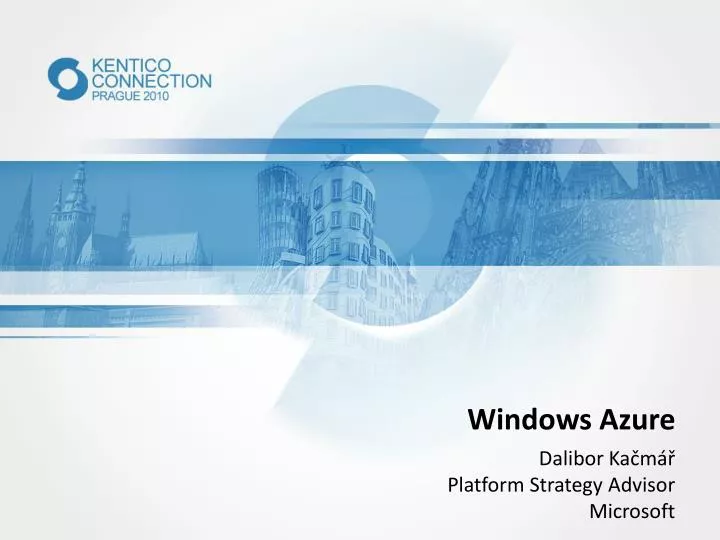 KENTICO CONNECTION PRAGUE 2010

Windows Azure

Dalibor Kačmář
Platform Strategy Advisor
Microsoft